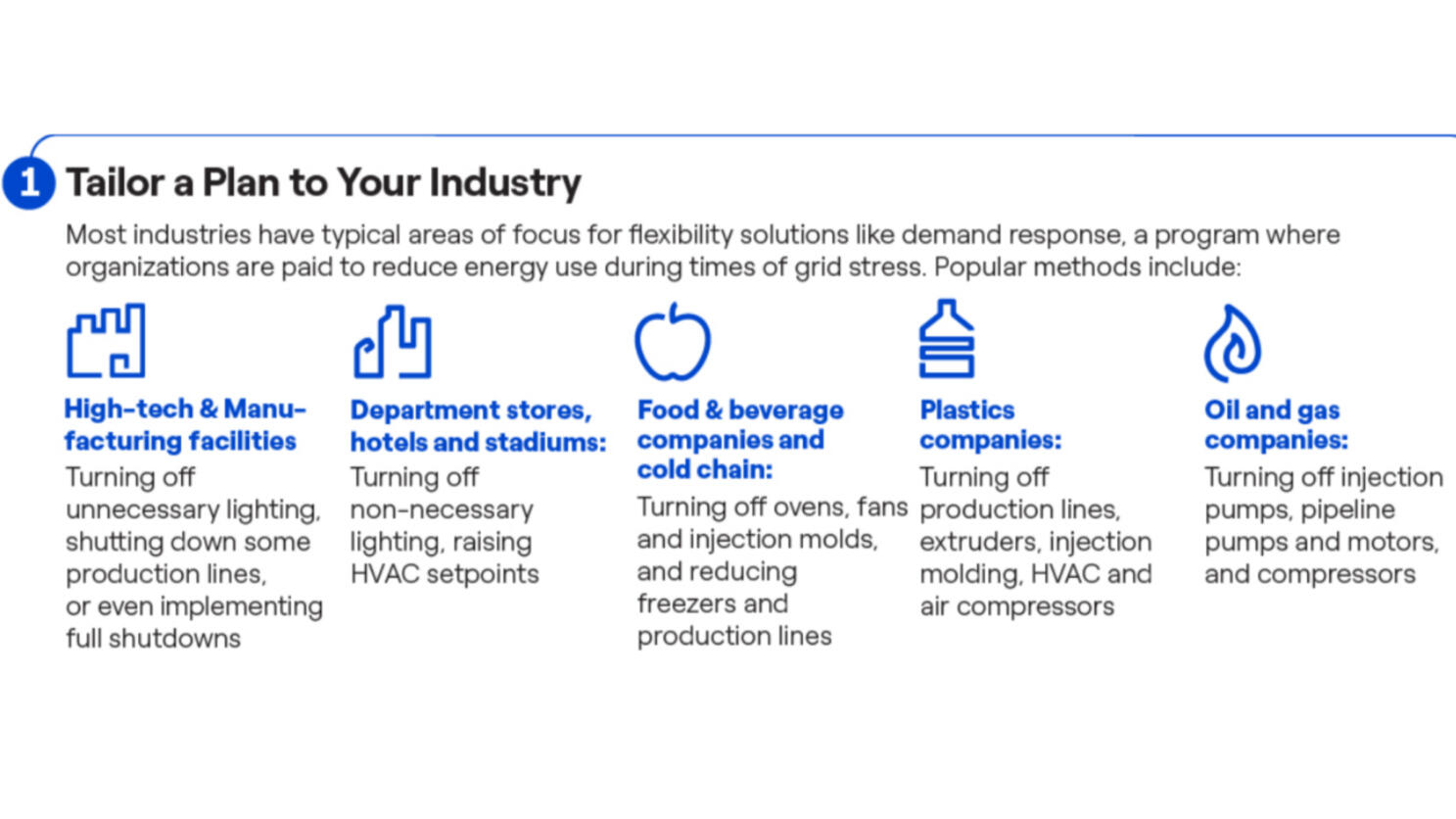 1 Tailor a Plan to Your Industry

Most industries have typical areas of focus for flexibility solutions like demand response, a program where organizations are paid to reduce energy use during times of grid stress. Popular methods include:

High-tech & Manufacturing facilities
Turning off unnecessary lighting, shutting down some production lines, or even implementing full shutdowns

Department stores, hotels and stadiums:
Turning off non-necessary lighting, raising HVAC setpoints

Food & beverage companies and cold chain:
Turning off ovens, fans and injection molds, and reducing freezers and production lines

Plastics companies:
Turning off production lines, extruders, injection molding, HVAC and air compressors

Oil and gas companies:
Turning off injection pumps, pipeline pumps and motors, and compressors